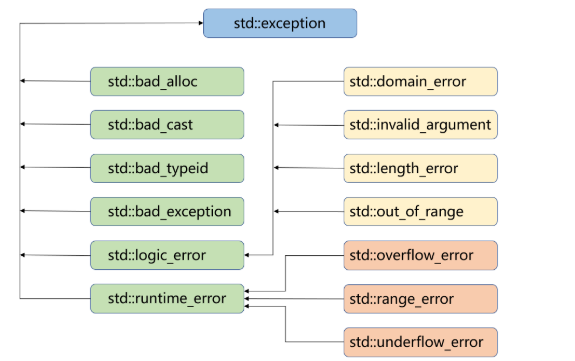 std::exception

std::bad_alloc

std::bad_cast

std::bad_typeid

std::bad_exception

std::logic_error

std::runtime_error

std::domain_error

std::invalid_argument

std::length_error

std::out_of_range

std::overflow_error

std::range_error

std::underflow_error